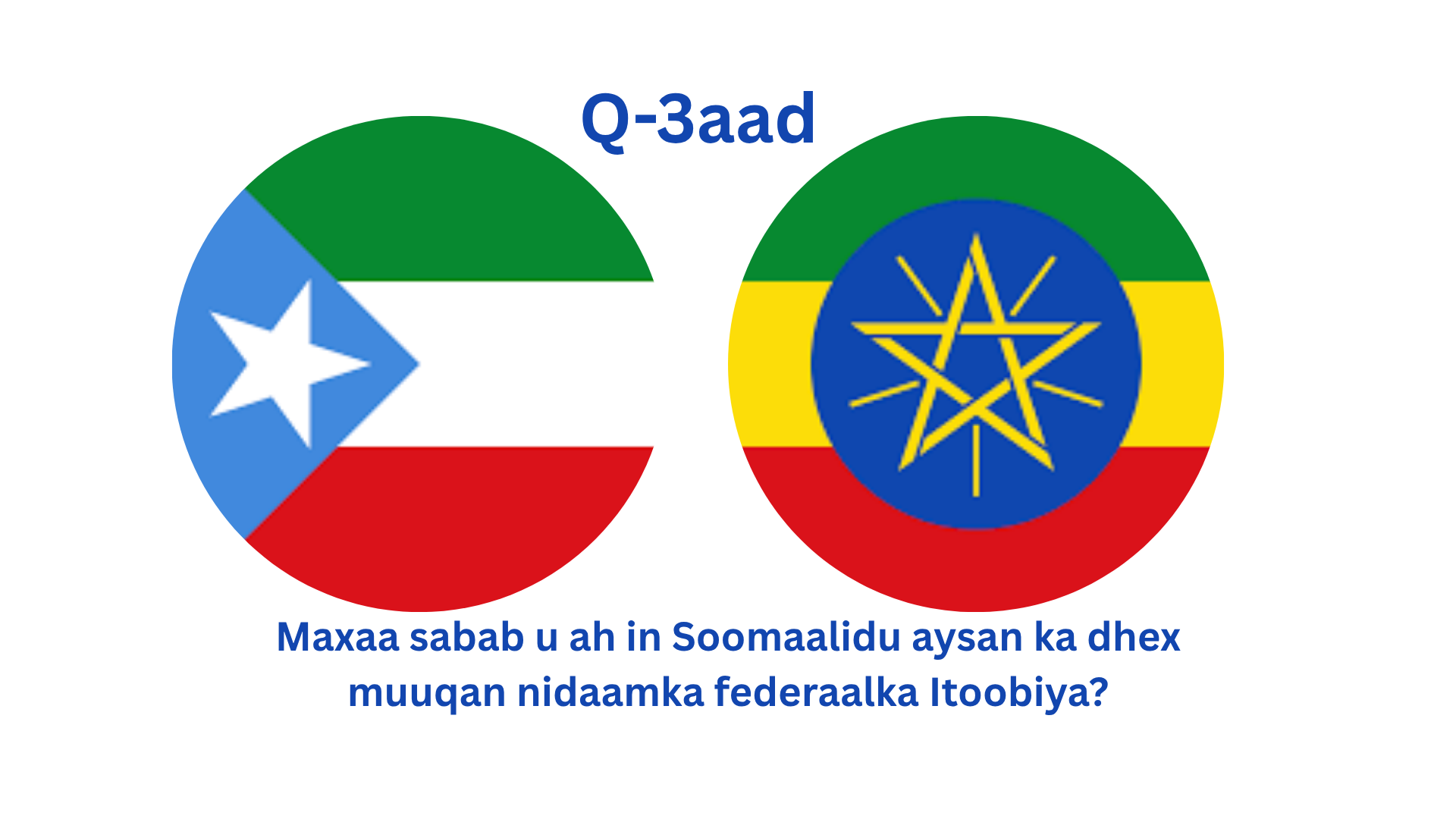 Q-3aad

Maxaa sabab u ah in Soomaalidu aysan ka dhex muuqan nidaamka federaalka Itoobiya?